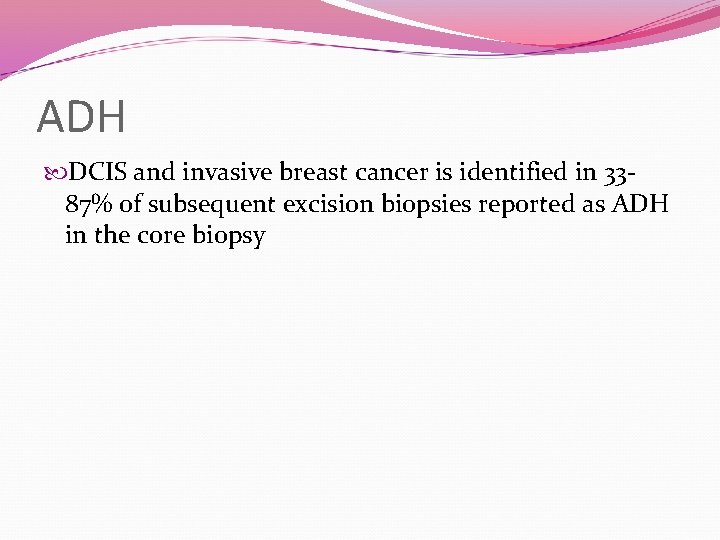 ADH

DCIS and invasive breast cancer is identified in 33-87% of subsequent excision biopsies reported as ADH in the core biopsy